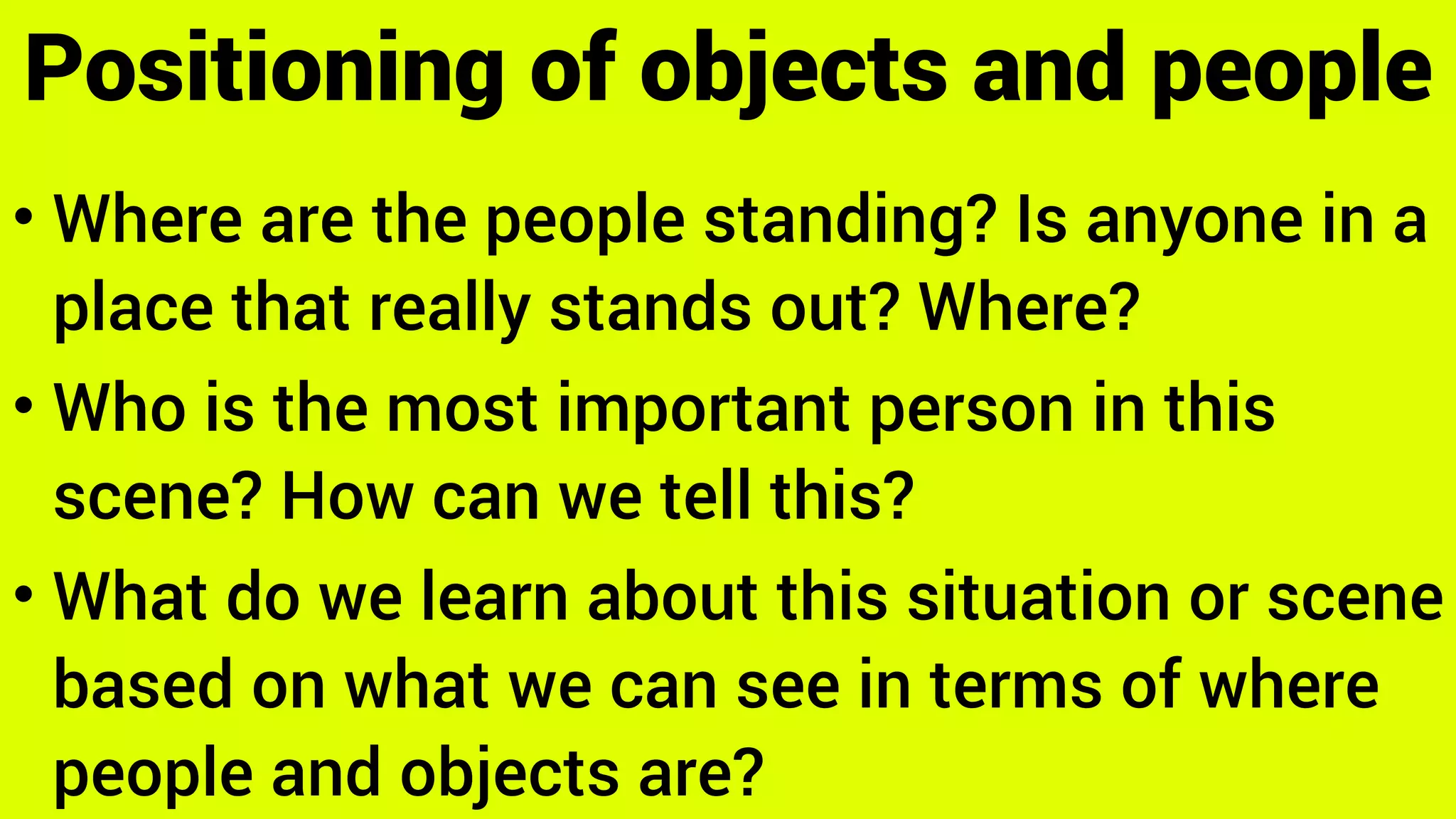 Positioning of objects and people

• Where are the people standing? Is anyone in a place that really stands out? Where?

• Who is the most important person in this scene? How can we tell this?

• What do we learn about this situation or scene based on what we can see in terms of where people and objects are?